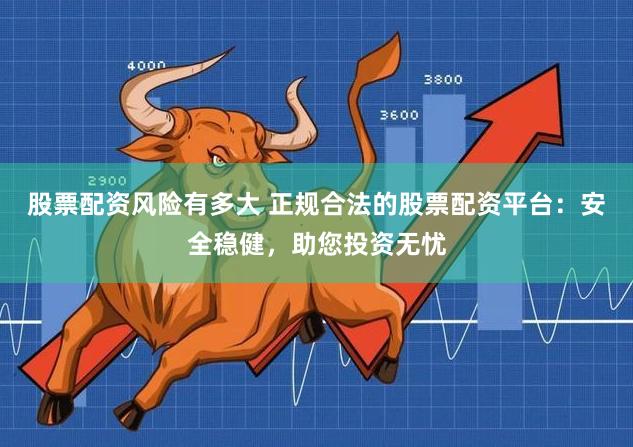 4000

3800

3600

2900

股票配资风险有多大 正规合法的股票配资平台：安全稳健，助您投资无忧